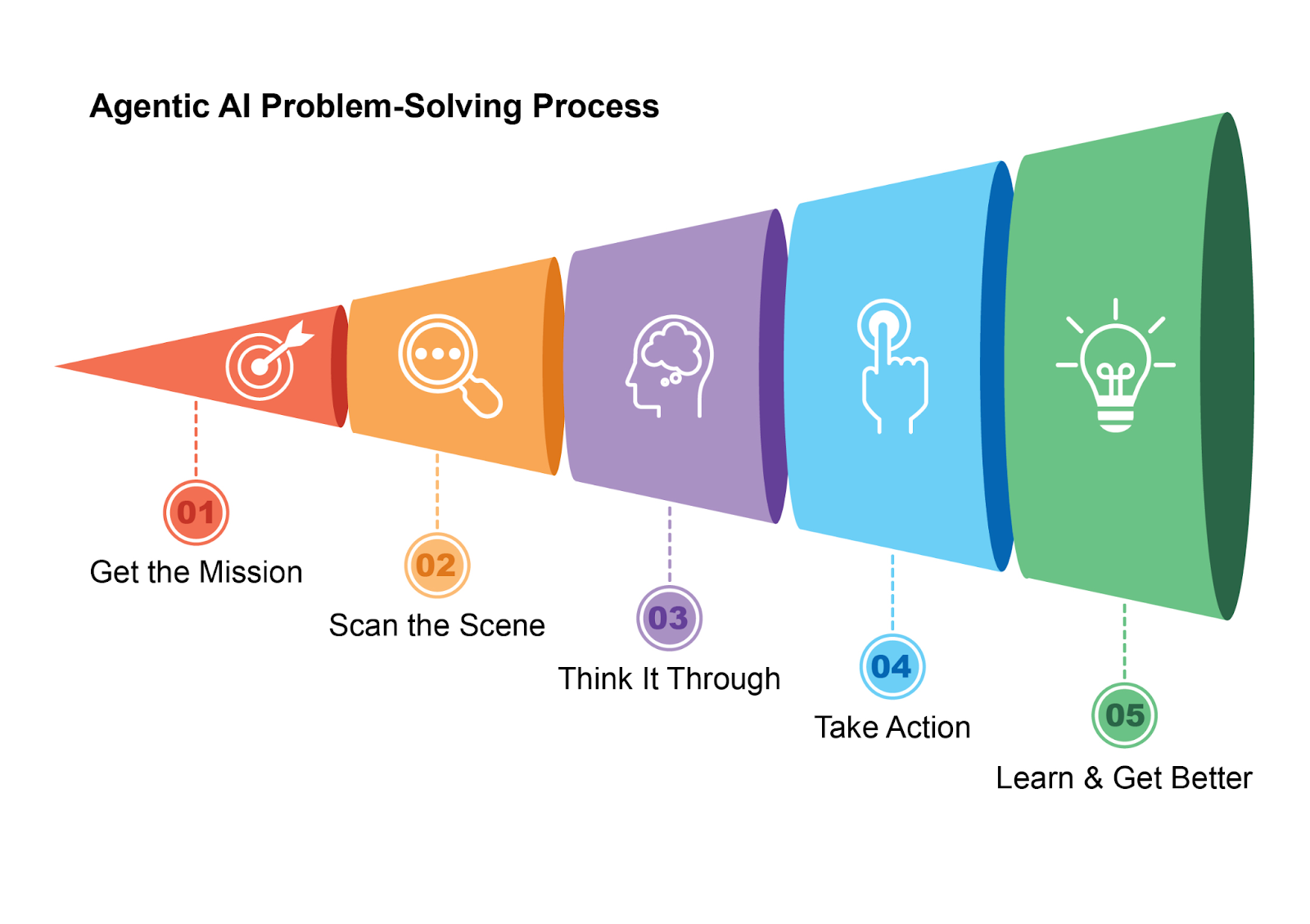 Agentic AI Problem-Solving Process

01
Get the Mission

02
Scan the Scene

03
Think It Through

04
Take Action

05
Learn & Get Better